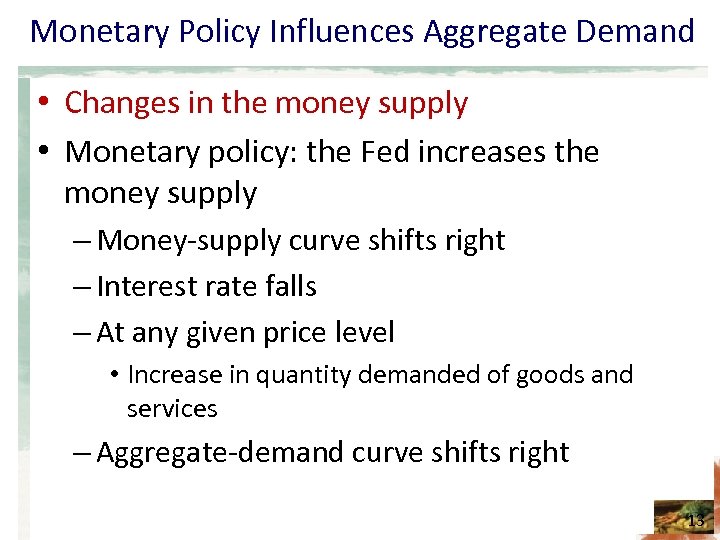 Monetary Policy Influences Aggregate Demand

• Changes in the money supply
• Monetary policy: the Fed increases the money supply
– Money-supply curve shifts right
– Interest rate falls
– At any given price level
• Increase in quantity demanded of goods and services
– Aggregate-demand curve shifts right

13